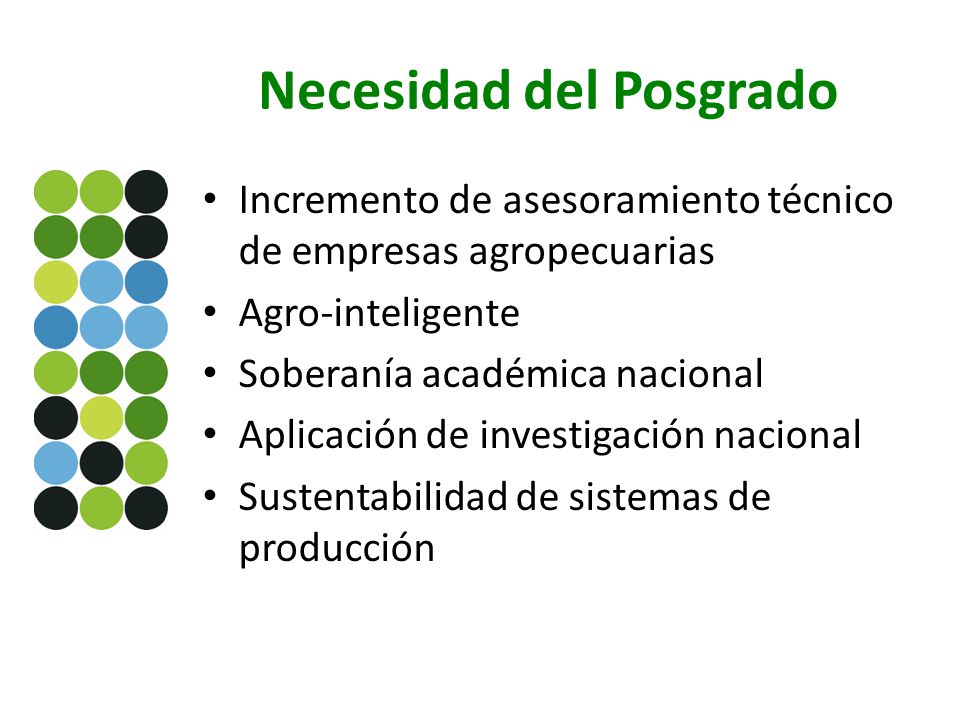 Necesidad del Posgrado

• Incremento de asesoramiento técnico de empresas agropecuarias
• Agro-inteligente
• Soberanía académica nacional
• Aplicación de investigación nacional
• Sustentabilidad de sistemas de producción